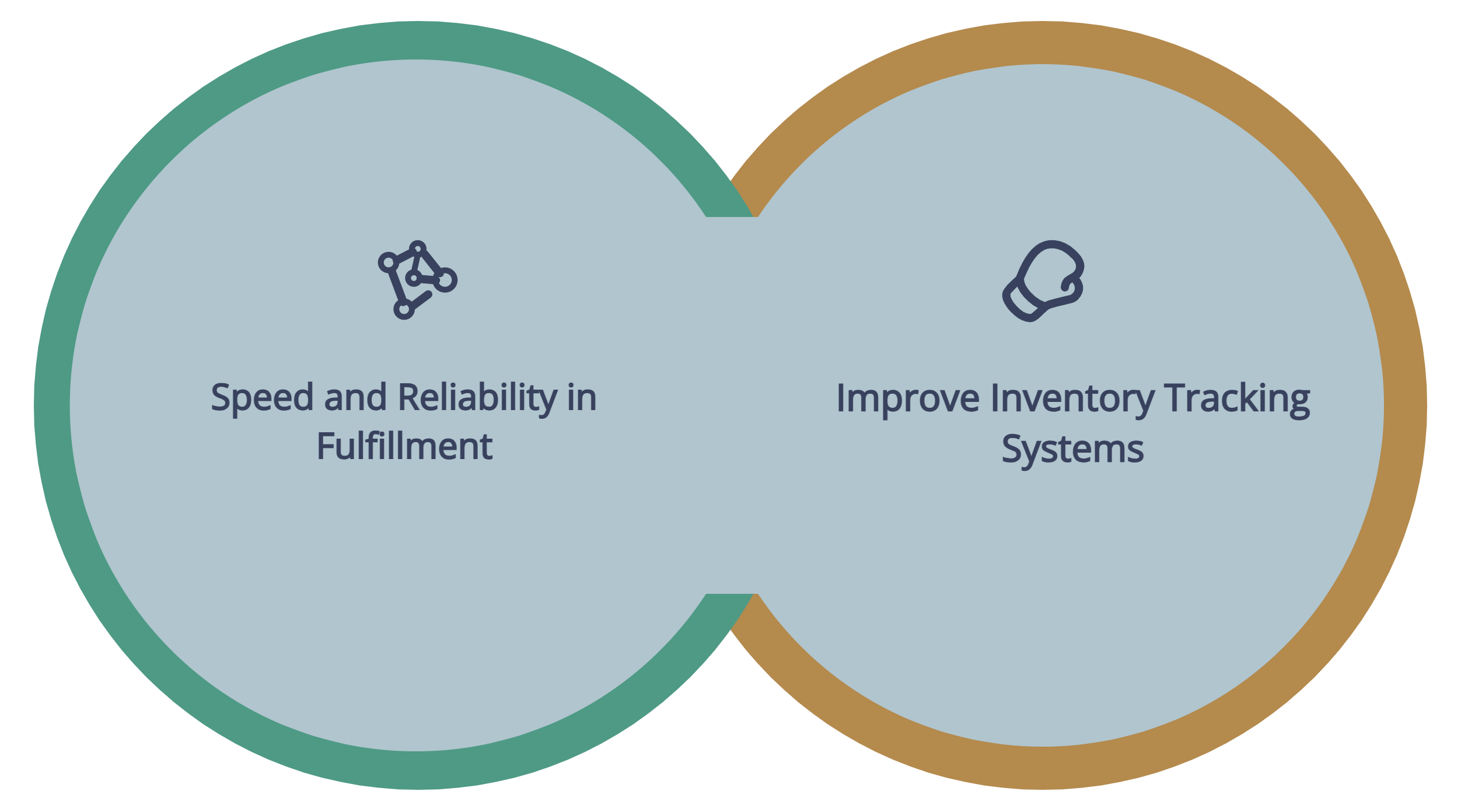 Speed and Reliability in Fulfillment

Improve Inventory Tracking Systems